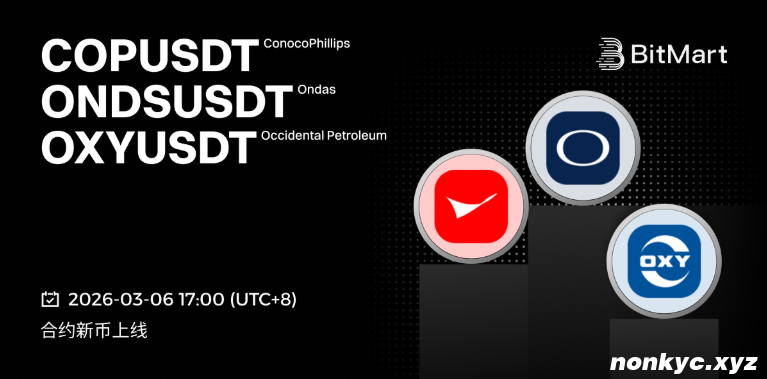 COPUSDT ConocoPhillips
ONDSUSDT Ondas
OXYUSDT Occidental Petroleum

BitMart

OXY

2026-03-06 17:00 (UTC+8)
合约新币上线

nonkyc.xyz